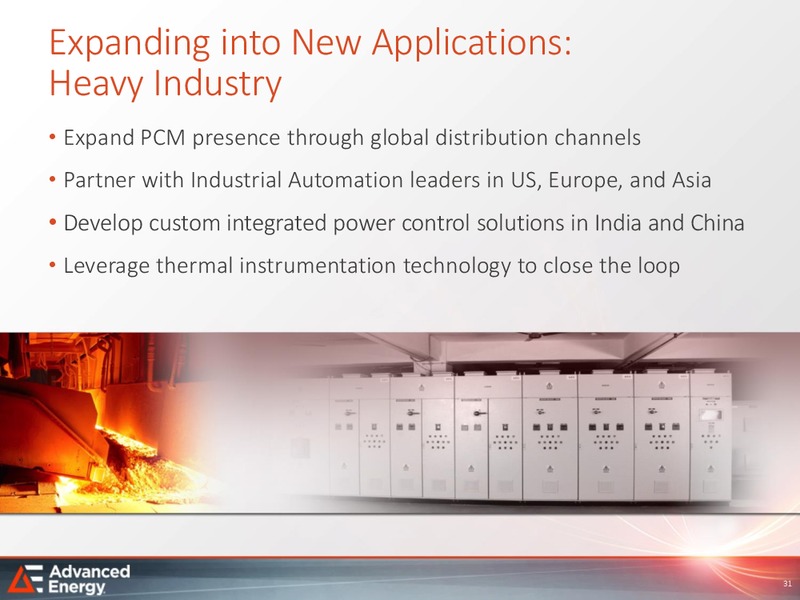 Expanding into New Applications:
Heavy Industry

• Expand PCM presence through global distribution channels
• Partner with Industrial Automation leaders in US, Europe, and Asia
• Develop custom integrated power control solutions in India and China
• Leverage thermal instrumentation technology to close the loop

Advanced Energy

31